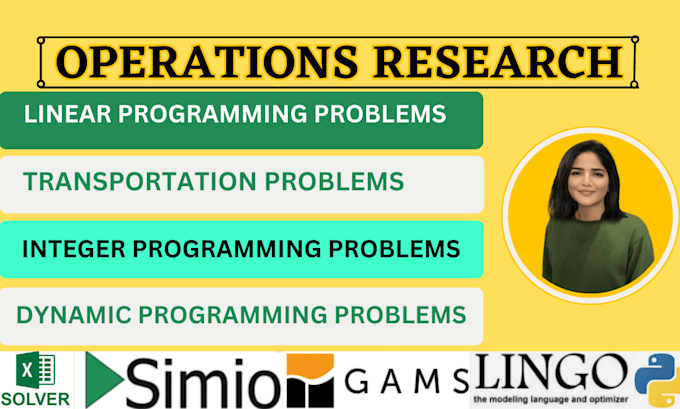 OPERATIONS RESEARCH

LINEAR PROGRAMMING PROBLEMS

TRANSPORTATION PROBLEMS

INTEGER PROGRAMMING PROBLEMS

DYNAMIC PROGRAMMING PROBLEMS

X

SOLVER

Simio

GAMS

LINGO

the modeling language and optimizer